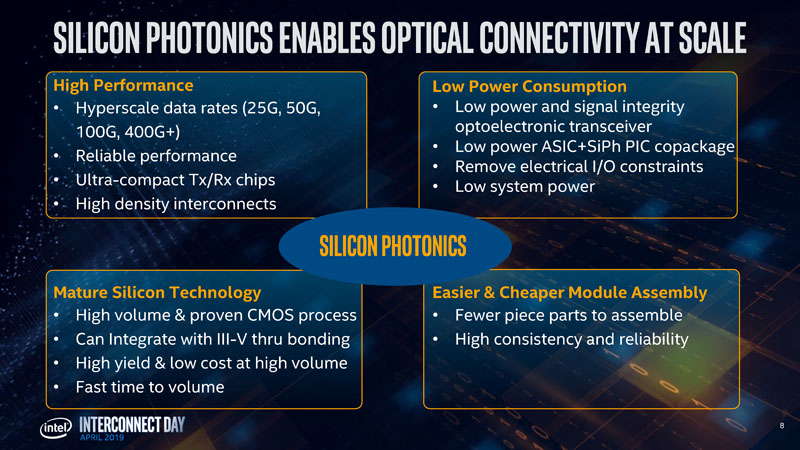 SILICON PHOTONICS ENABLES OPTICAL CONNECTIVITY AT SCALE

High Performance
• Hyperscale data rates (25G, 50G, 100G, 400G+)
• Reliable performance
• Ultra-compact Tx/Rx chips
• High density interconnects

Low Power Consumption
• Low power and signal integrity optoelectronic transceiver
• Low power ASIC+SiPh PIC copackage
• Remove electrical I/O constraints
• Low system power

SILICON PHOTONICS

Mature Silicon Technology
• High volume & proven CMOS process
• Can Integrate with III-V thru bonding
• High yield & low cost at high volume
• Fast time to volume

Easier & Cheaper Module Assembly
• Fewer piece parts to assemble
• High consistency and reliability

intel INTERCONNECT DAY
APRIL 2019

8